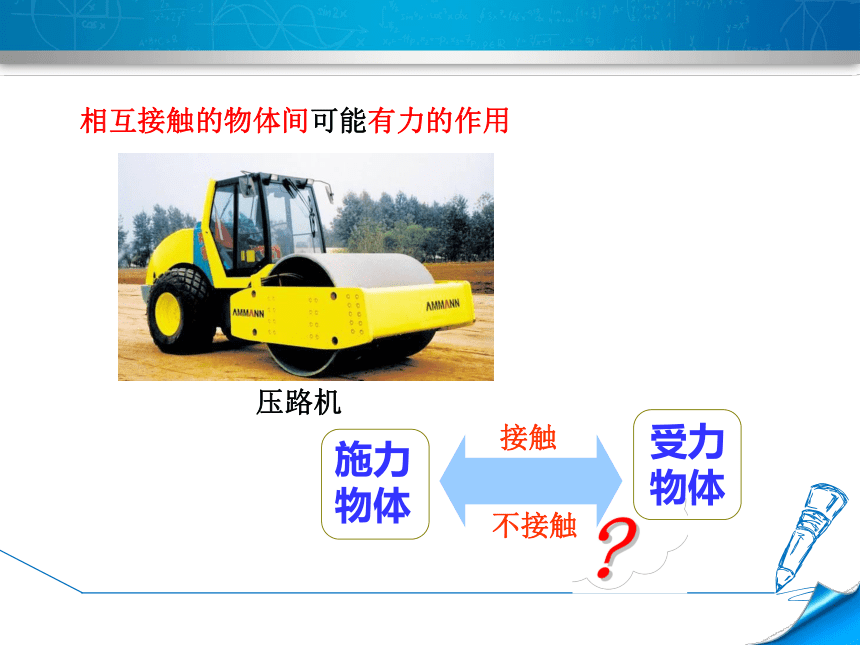 相互接触的物体间可能有力的作用

AMMANN

AMMANN

压路机

施力物体

接触

不接触

受力物体

?